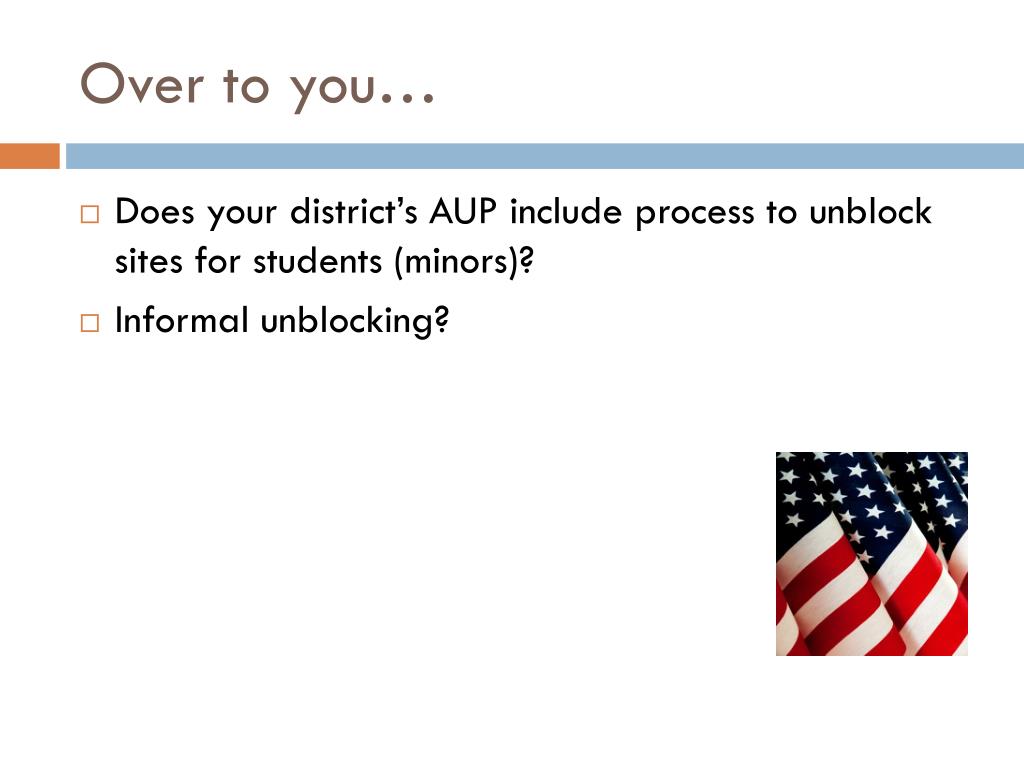 Over to you…

□ Does your district's AUP include process to unblock sites for students (minors)?
□ Informal unblocking?